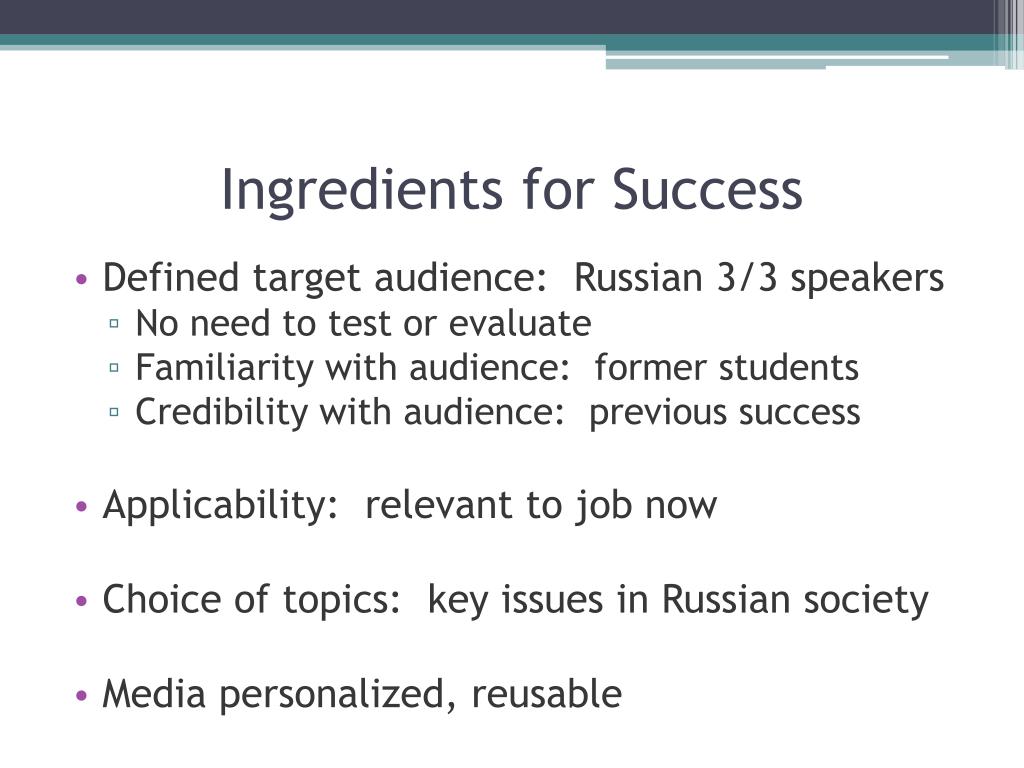 Ingredients for Success

• Defined target audience:  Russian 3/3 speakers
▫ No need to test or evaluate
▫ Familiarity with audience:  former students
▫ Credibility with audience:  previous success

• Applicability:  relevant to job now

• Choice of topics:  key issues in Russian society

• Media personalized, reusable